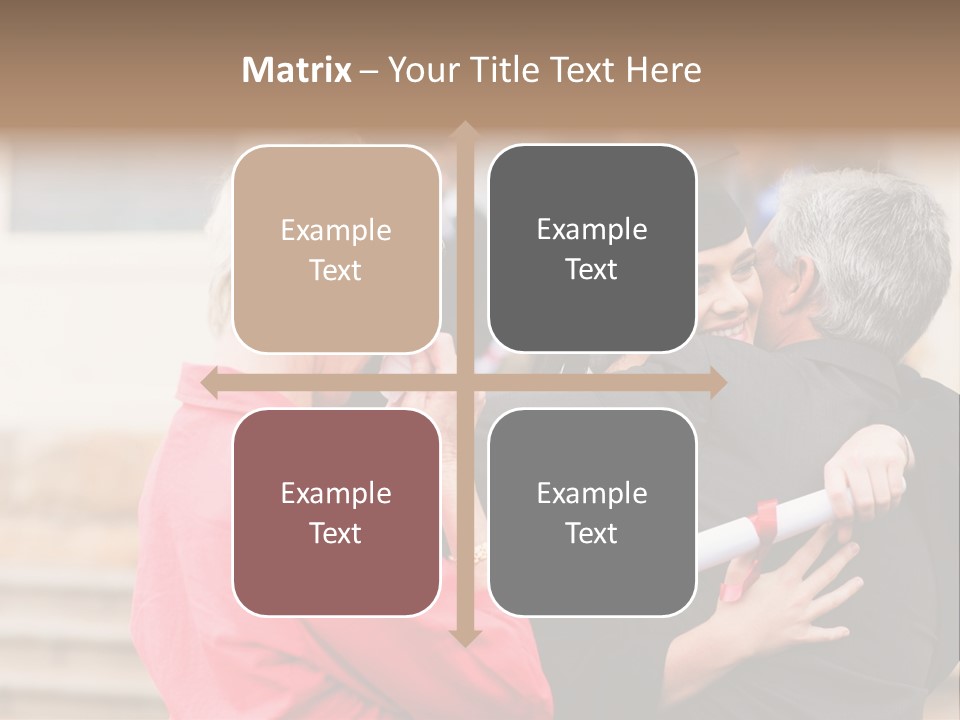 Matrix – Your Title Text Here

Example Text

Example Text

Example Text

Example Text